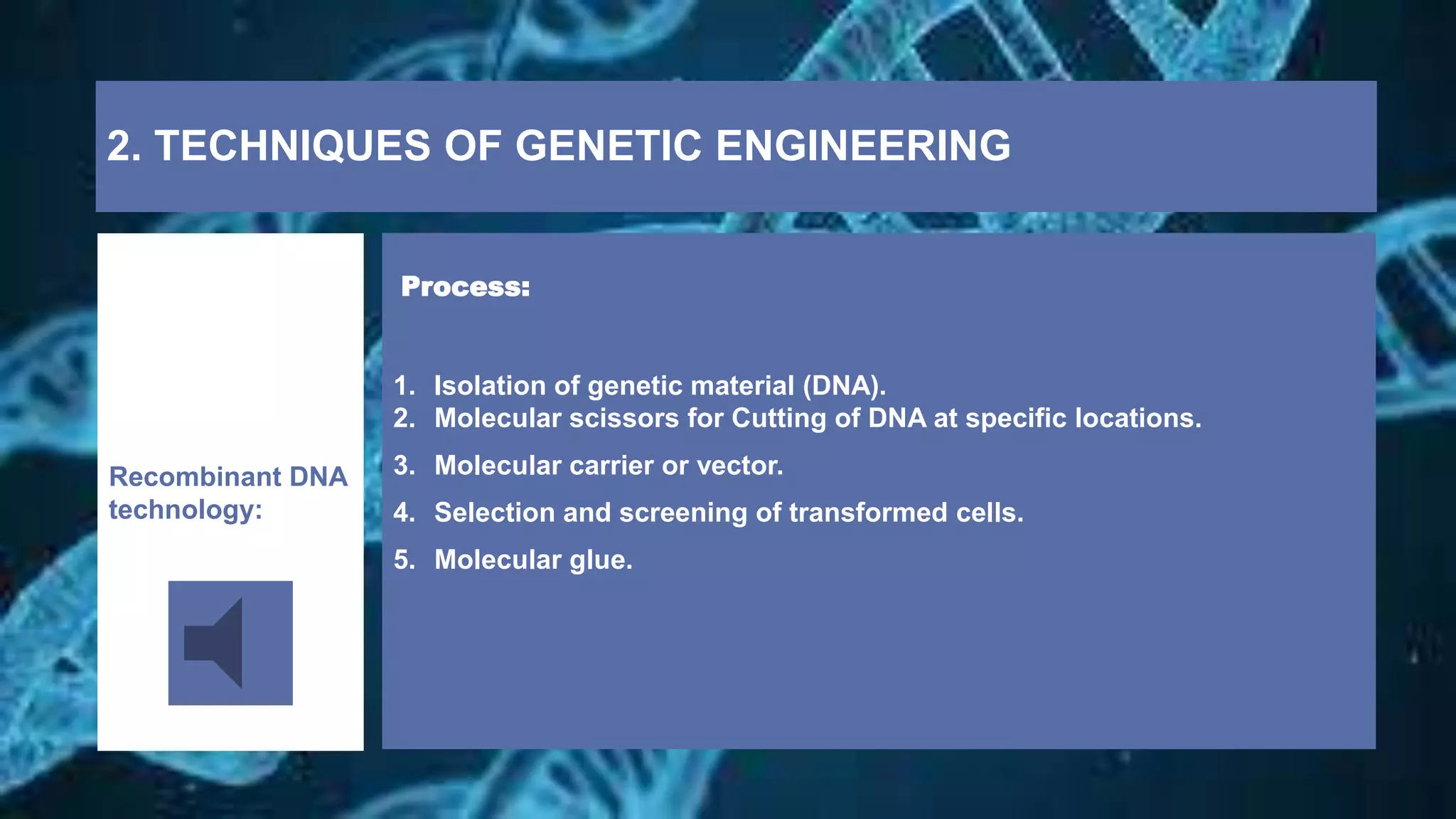 2. TECHNIQUES OF GENETIC ENGINEERING

Recombinant DNA technology:

Process:

1. Isolation of genetic material (DNA).
2. Molecular scissors for Cutting of DNA at specific locations.
3. Molecular carrier or vector.
4. Selection and screening of transformed cells.
5. Molecular glue.